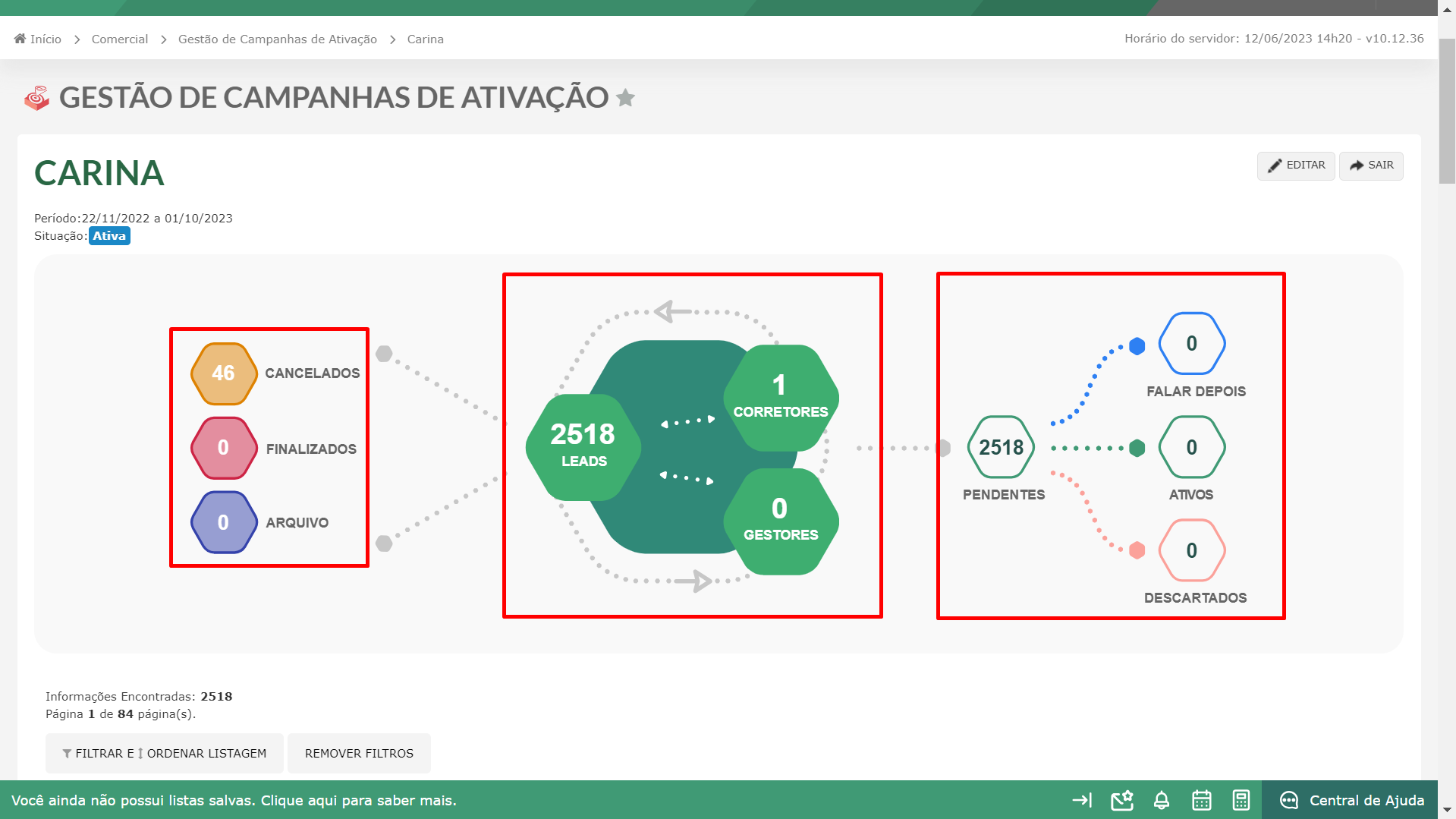 Início > Comercial > Gestão de Campanhas de Ativação > Carina

Horário do servidor: 12/06/2023 14h20 - v10.12.36

GESTÃO DE CAMPANHAS DE ATIVAÇÃO

CARINA

EDITAR
SAIR

Período:22/11/2022 a 01/10/2023
Situação: Ativa

46 CANCELADOS
0 FINALIZADOS
0 ARQUIVO

2518 LEADS
1 CORRETORES
0 GESTORES

2518 PENDENTES
0 FALAR DEPOIS
0 ATIVOS
0 DESCARTADOS

Informações Encontradas: 2518
Página 1 de 84 página(s).

FILTRAR E ORDENAR LISTAGEM
REMOVER FILTROS

Você ainda não possui listas salvas. Clique aqui para saber mais.

Central de Ajuda